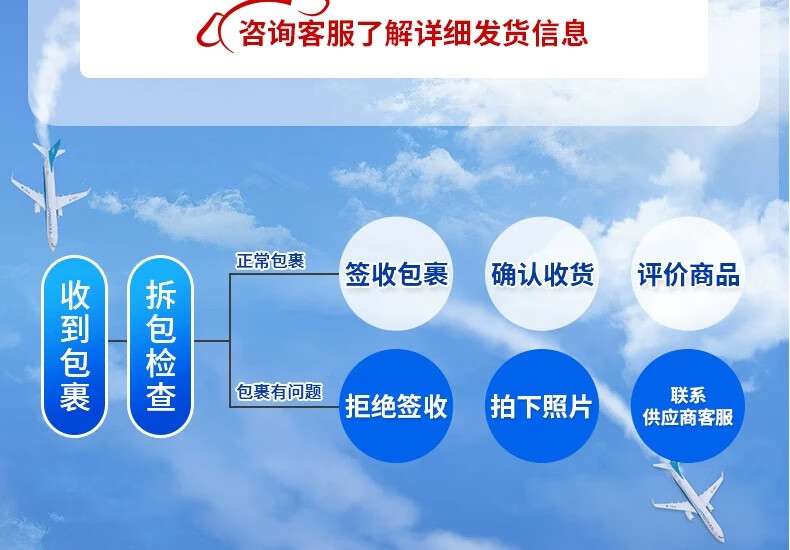 咨询客服了解详细发货信息

收到包裹

拆包检查

正常包裹

签收包裹

确认收货

评价商品

包裹有问题

拒绝签收

拍下照片

联系供应商客服